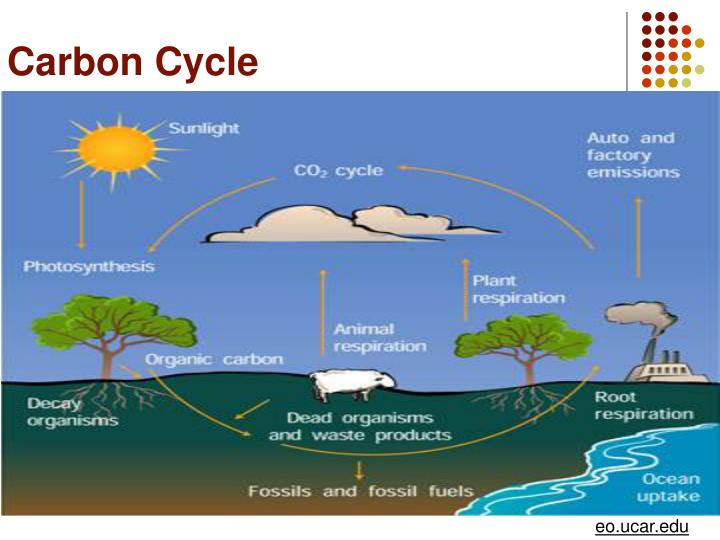 Carbon Cycle

Sunlight

$CO_2$ cycle

Auto and factory emissions

Photosynthesis

Plant respiration

Animal respiration

Organic carbon

Decay organisms

Dead organisms and waste products

Root respiration

Fossils and fossil fuels

Ocean uptake

eo.ucar.edu